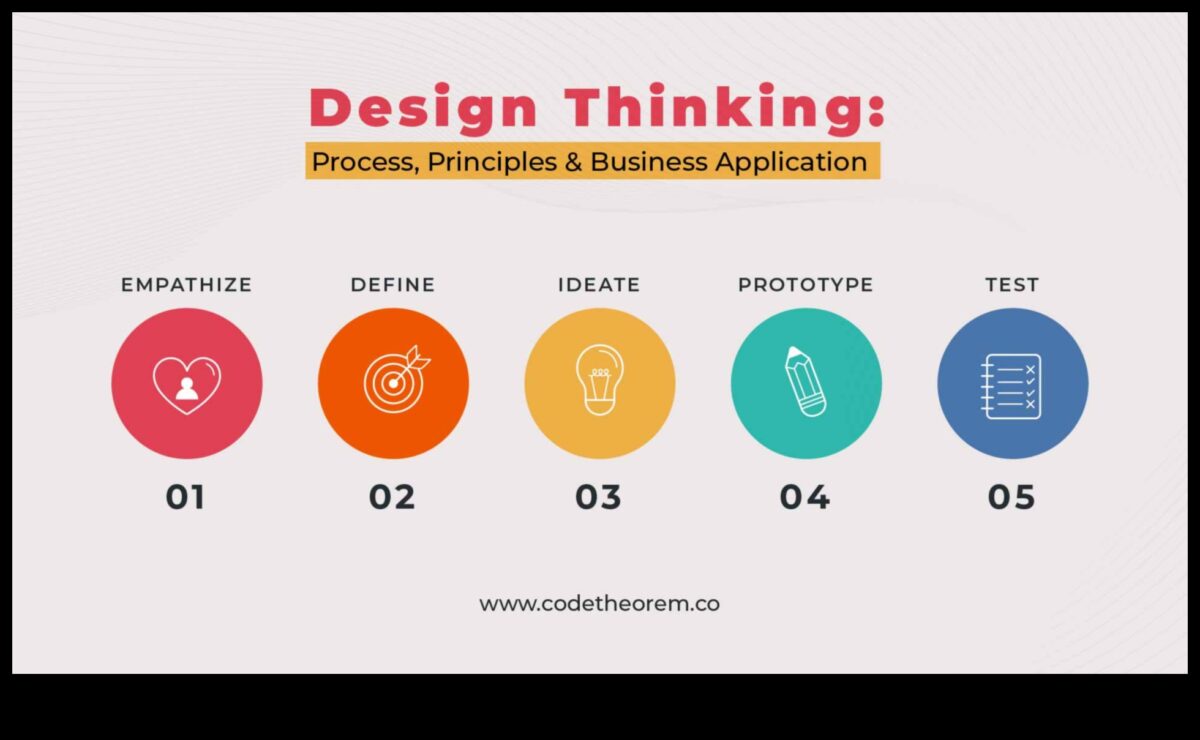 Design Thinking:
Process, Principles & Business Application

EMPATHIZE
01

DEFINE
02

IDEATE
03

PROTOTYPE
04

TEST
05

www.codetheorem.co